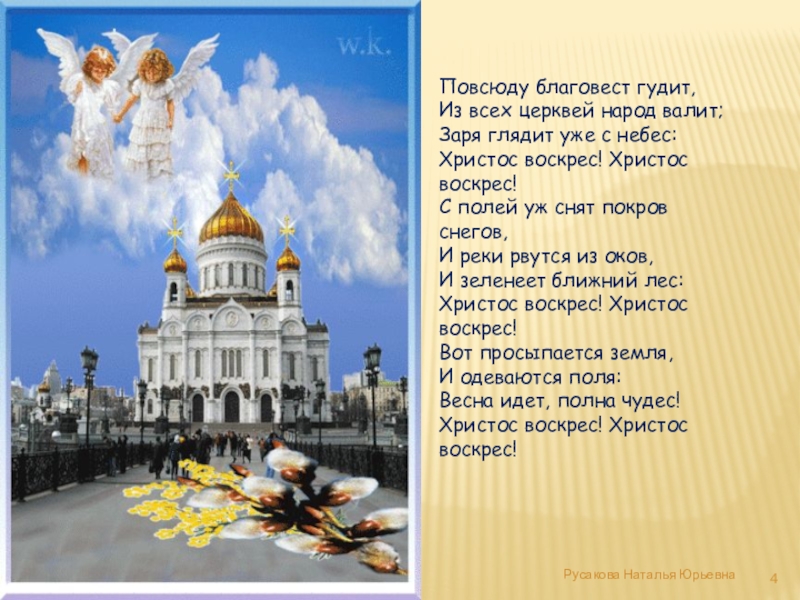 w.k.

Повсюду благовест гудит,
Из всех церквей народ валит;
Заря глядит уже с небес:
Христос воскрес! Христос воскрес!
С полей уж снят покров снегов,
И реки рвутся из оков,
И зеленеет ближний лес:
Христос воскрес! Христос воскрес!
Вот просыпается земля,
И одеваются поля:
Весна идет, полна чудес!
Христос воскрес! Христос воскрес!

Русакова Наталья Юрьевна

4